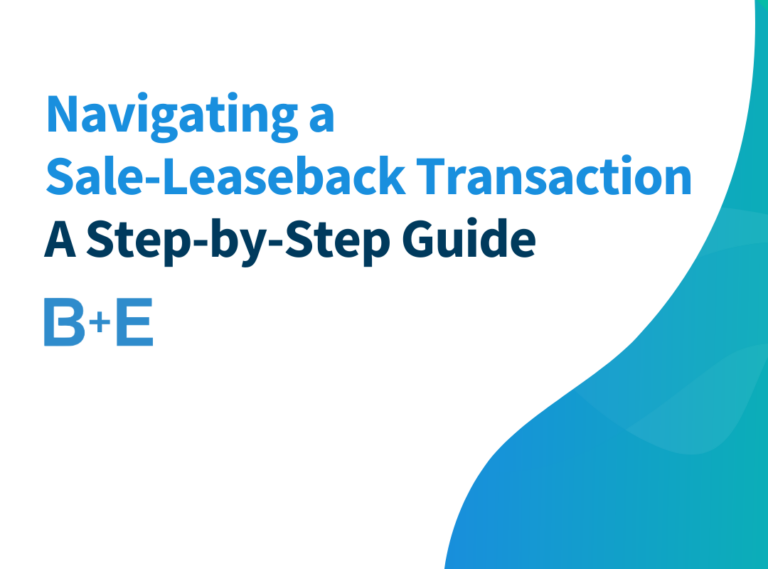 Navigating a
Sale-Leaseback Transaction
A Step-by-Step Guide

B+E